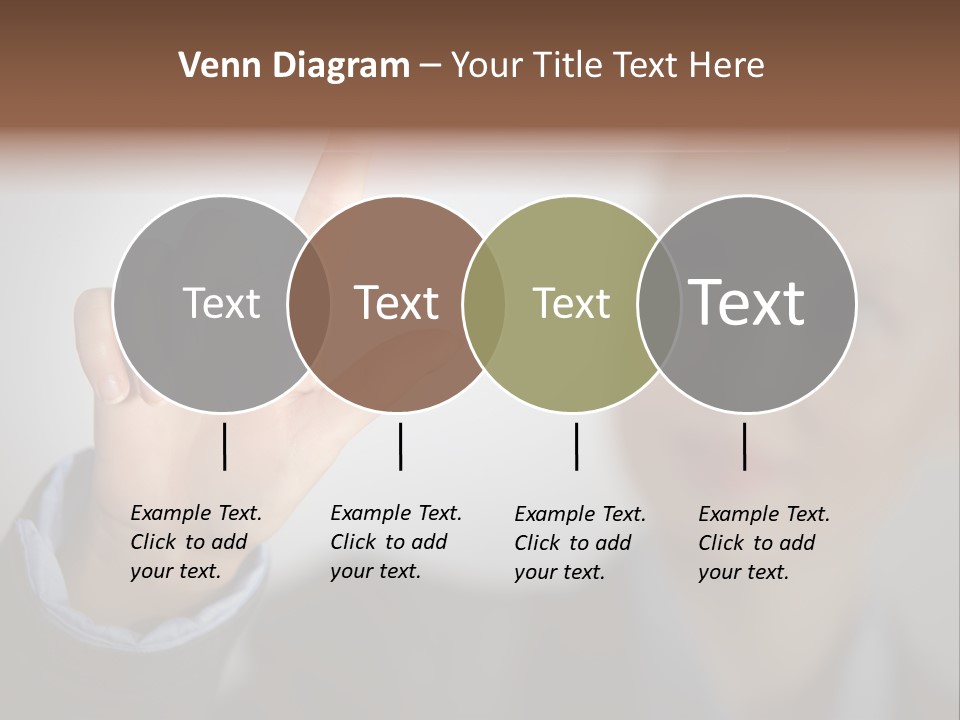 Venn Diagram – Your Title Text Here

Text

Text

Text

Text

Example Text. Click to add your text.

Example Text. Click to add your text.

Example Text. Click to add your text.

Example Text. Click to add your text.